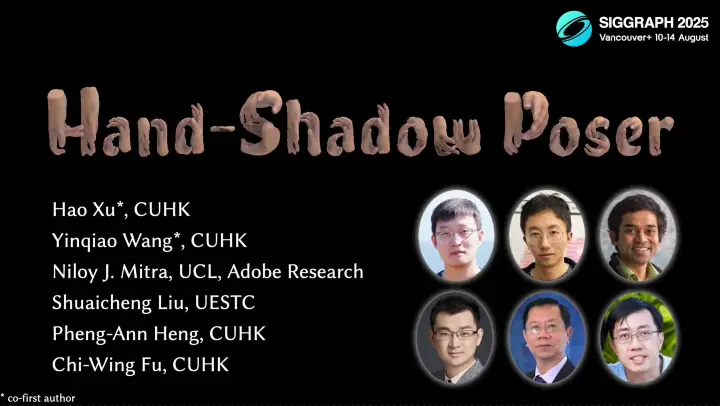 SIGGRAPH 2025
Vancouver+ 10-14 August

Hand-Shadow Poser

Hao Xu*, CUHK
Yinqiao Wang*, CUHK
Niloy J. Mitra, UCL, Adobe Research
Shuaicheng Liu, UESTC
Pheng-Ann Heng, CUHK
Chi-Wing Fu, CUHK

* co-first author